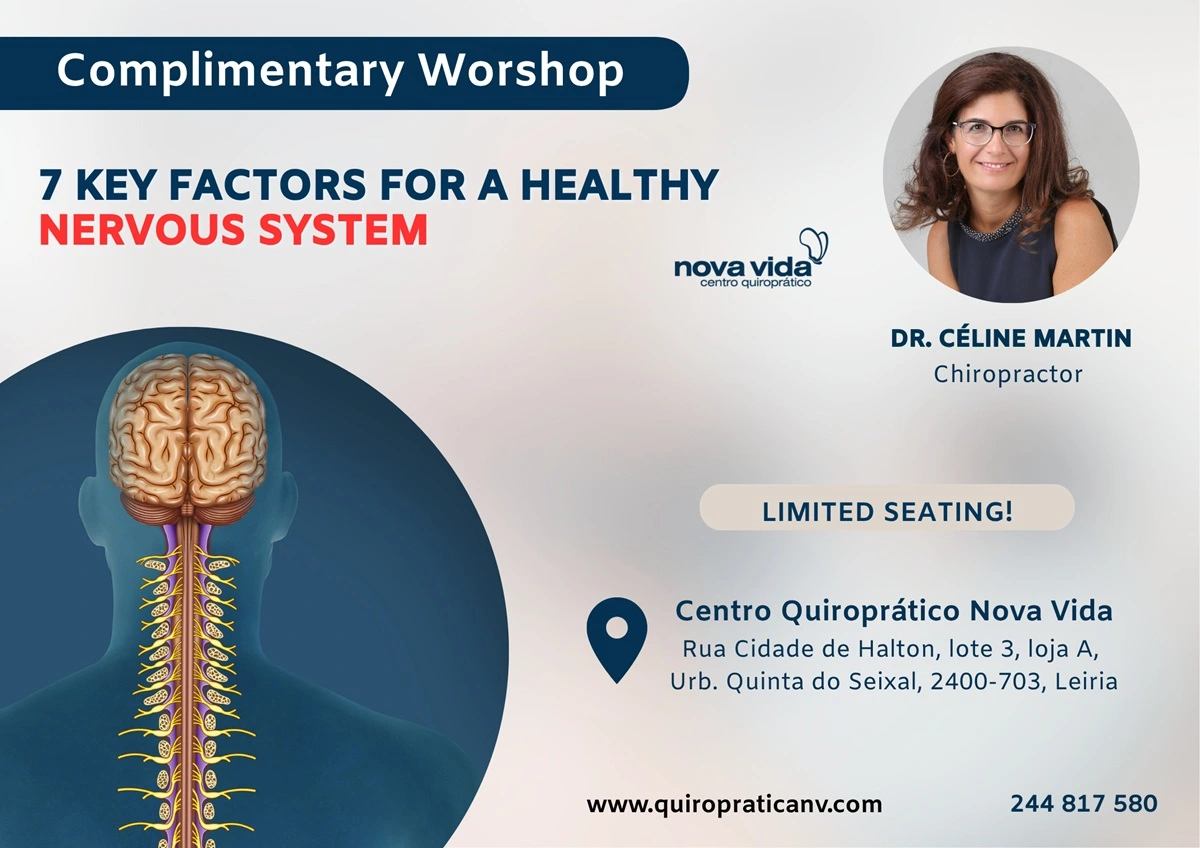 Complimentary Worshop

7 KEY FACTORS FOR A HEALTHY
NERVOUS SYSTEM

nova vida
centro quiroprático

DR. CÉLINE MARTIN
Chiropractor

LIMITED SEATING!

Centro Quiroprático Nova Vida
Rua Cidade de Halton, lote 3, loja A,
Urb. Quinta do Seixal, 2400-703, Leiria

www.quiropraticanv.com

244 817 580